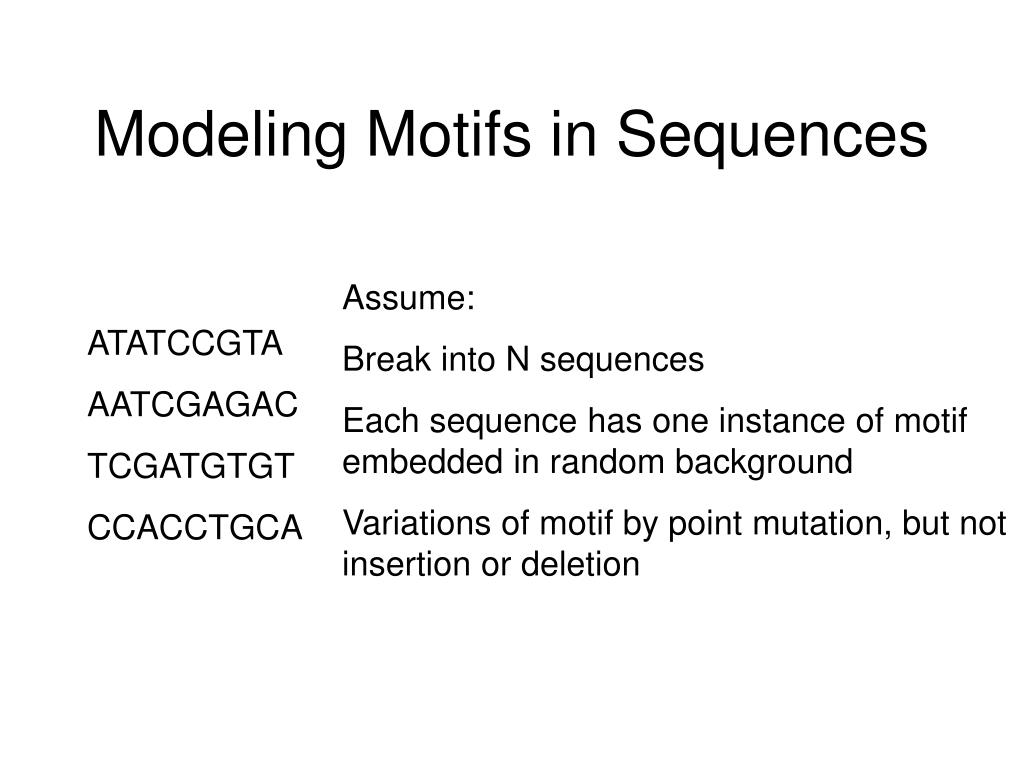 Modeling Motifs in Sequences

ATATCCGTA

AATCGAGAC

TCGATGTGT

CCACCTGCA

Assume:

Break into N sequences

Each sequence has one instance of motif embedded in random background

Variations of motif by point mutation, but not insertion or deletion